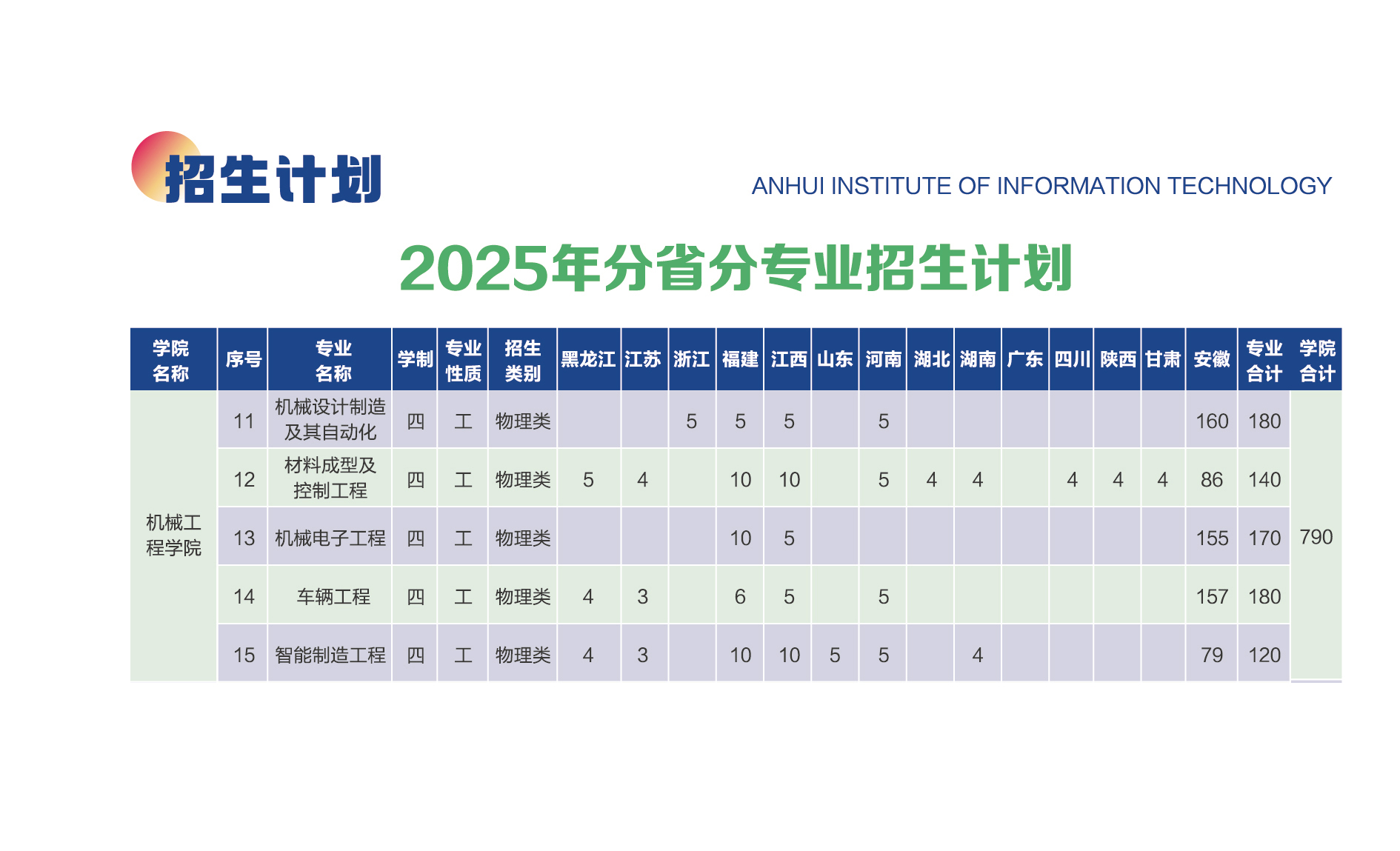 招生计划

ANHUI INSTITUTE OF INFORMATION TECHNOLOGY

2025年分省分专业招生计划

| 学院名称 | 序号 | 专业名称 | 学制 | 专业性质 | 招生类别 | 黑龙江 | 江苏 | 浙江 | 福建 | 江西 | 山东 | 河南 | 湖北 | 湖南 | 广东 | 四川 | 陕西 | 甘肃 | 安徽 | 专业合计 | 学院合计 |
|---|---|---|---|---|---|---|---|---|---|---|---|---|---|---|---|---|---|---|---|---|---|
| 机械工程学院 | 11 | 机械设计制造及其自动化 | 四 | 工 | 物理类 | | | 5 | 5 | 5 | | 5 | | | | | | | 160 | 180 | 790 |
| | 12 | 材料成型及控制工程 | 四 | 工 | 物理类 | 5 | 4 | | 10 | 10 | | 5 | 4 | 4 | | 4 | 4 | 4 | 86 | 140 | |
| | 13 | 机械电子工程 | 四 | 工 | 物理类 | | | | 10 | 5 | | | | | | | | | 155 | 170 | |
| | 14 | 车辆工程 | 四 | 工 | 物理类 | 4 | 3 | | 6 | 5 | | 5 | | | | | | | 157 | 180 | |
| | 15 | 智能制造工程 | 四 | 工 | 物理类 | 4 | 3 | | 10 | 10 | 5 | 5 | | 4 | | | | | 79 | 120 | |